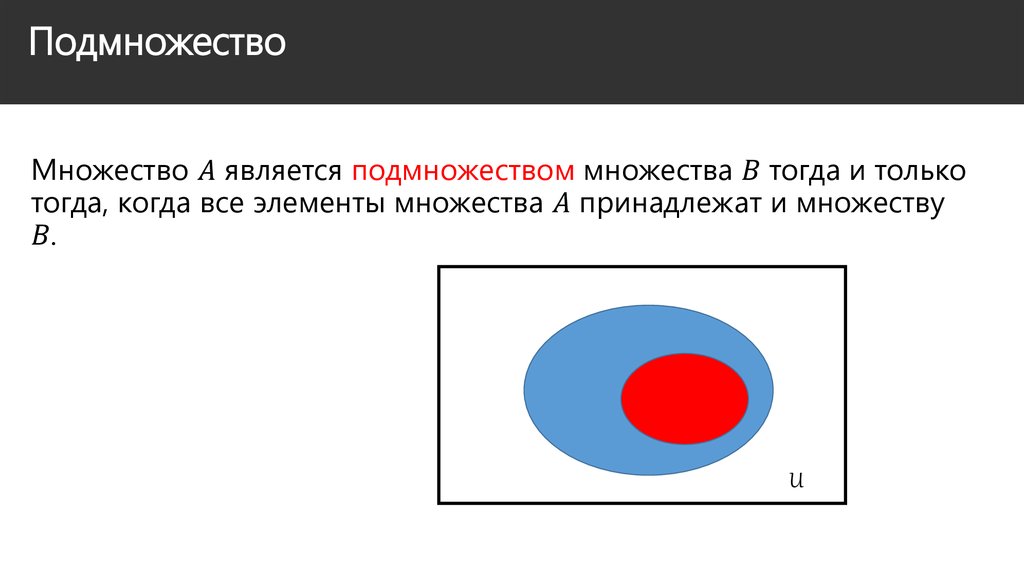 Подмножество

Множество $A$ является подмножеством множества $B$ тогда и только тогда, когда все элементы множества $A$ принадлежат и множеству $B$.

$U$